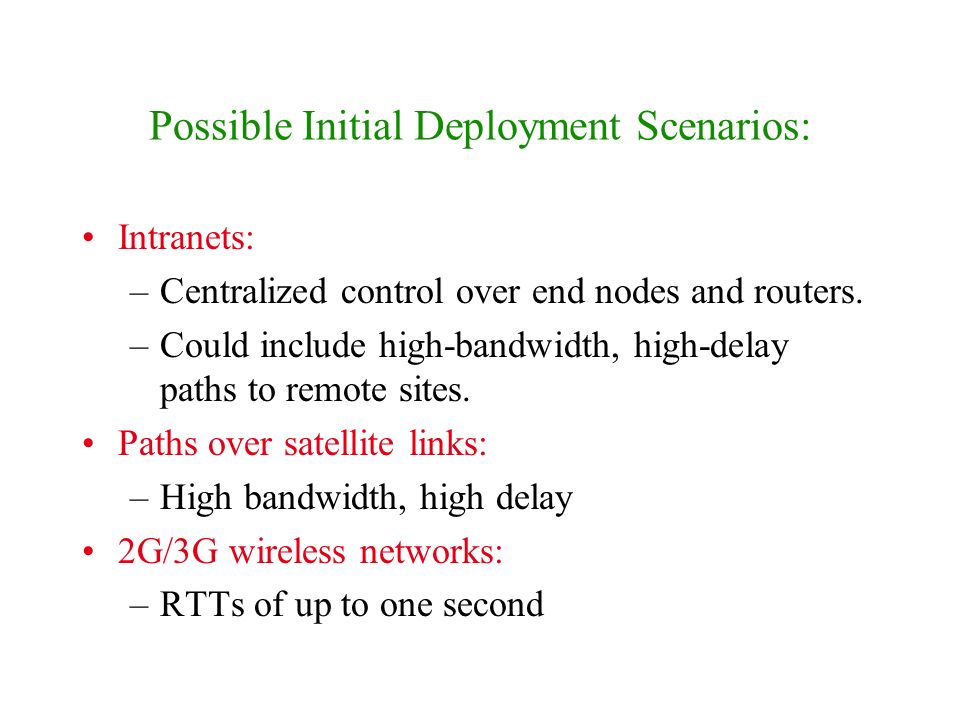 Possible Initial Deployment Scenarios:

• Intranets:
– Centralized control over end nodes and routers.
– Could include high-bandwidth, high-delay paths to remote sites.
• Paths over satellite links:
– High bandwidth, high delay
• 2G/3G wireless networks:
– RTTs of up to one second